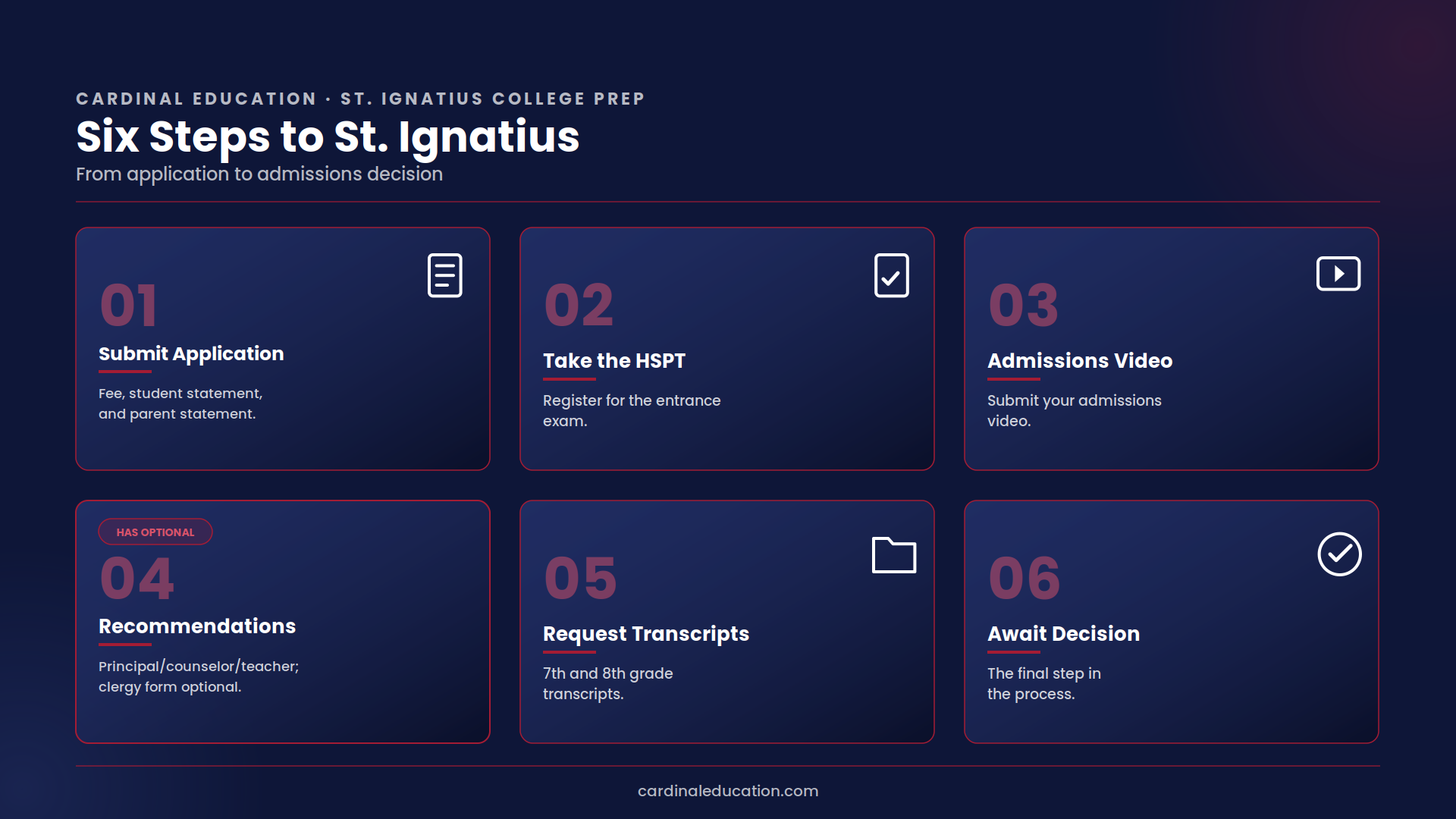 CARDINAL EDUCATION · ST. IGNATIUS COLLEGE PREP

Six Steps to St. Ignatius

From application to admissions decision

01

Submit Application

Fee, student statement, and parent statement.

02

Take the HSPT

Register for the entrance exam.

03

Admissions Video

Submit your admissions video.

HAS OPTIONAL

04

Recommendations

Principal/counselor/teacher; clergy form optional.

05

Request Transcripts

7th and 8th grade transcripts.

06

Await Decision

The final step in the process.

cardinaleducation.com